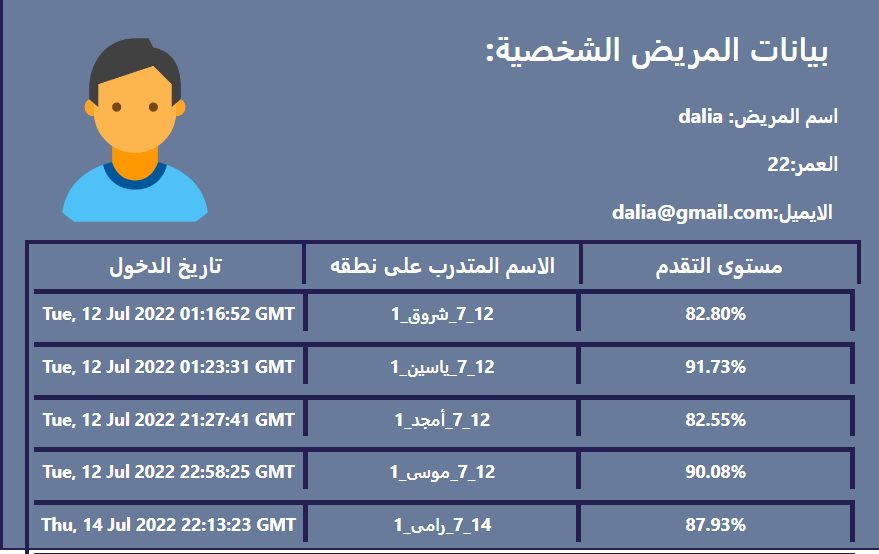 بيانات المريض الشخصية:

اسم المريض: dalia

العمر:22

الايميل:dalia@gmail.com

| مستوى التقدم | الاسم المتدرب على نطقه | تاريخ الدخول |
|---|---|---|
| 82.80% | 12_7_شروق_1 | Tue, 12 Jul 2022 01:16:52 GMT |
| 91.73% | 12_7_ياسين_1 | Tue, 12 Jul 2022 01:23:31 GMT |
| 82.55% | 12_7_أمجد_1 | Tue, 12 Jul 2022 21:27:41 GMT |
| 90.08% | 12_7_موسى_1 | Tue, 12 Jul 2022 22:58:25 GMT |
| 87.93% | 14_7_رامى_1 | Thu, 14 Jul 2022 22:13:23 GMT |